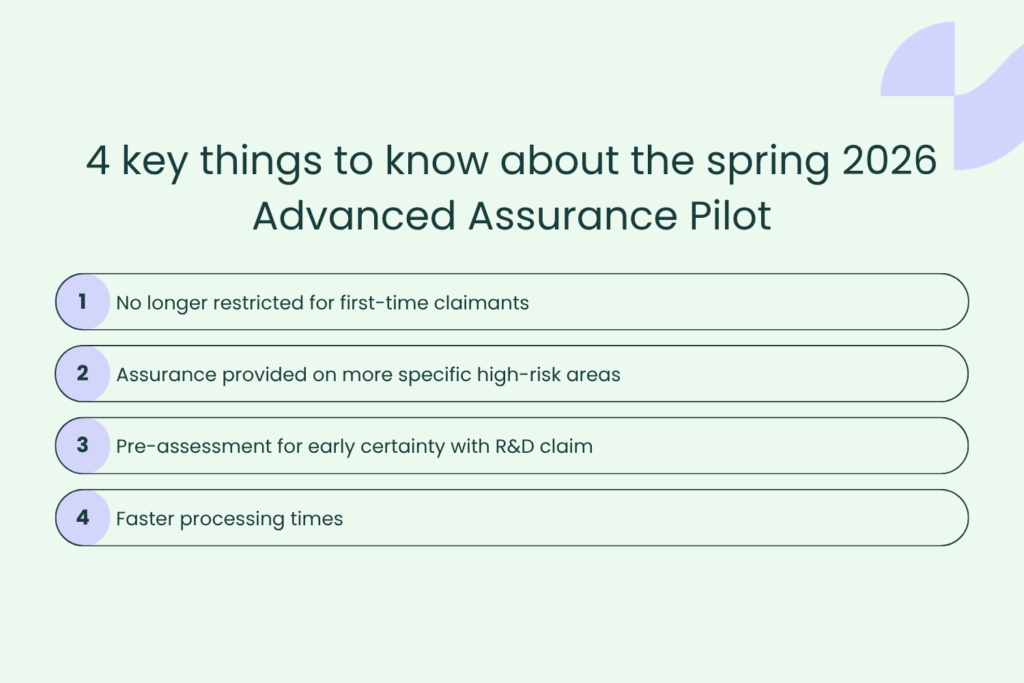 4 key things to know about the spring 2026 Advanced Assurance Pilot

1 No longer restricted for first-time claimants

2 Assurance provided on more specific high-risk areas

3 Pre-assessment for early certainty with R&D claim

4 Faster processing times